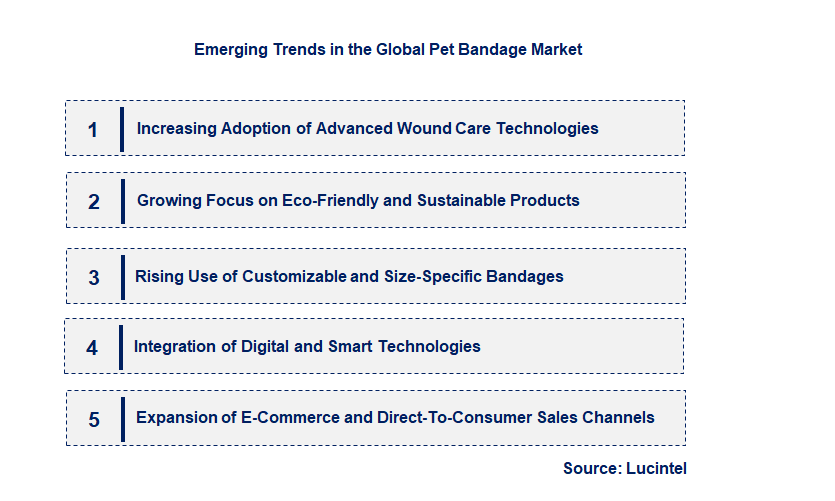 Emerging Trends in the Global Pet Bandage Market

1 Increasing Adoption of Advanced Wound Care Technologies

2 Growing Focus on Eco-Friendly and Sustainable Products

3 Rising Use of Customizable and Size-Specific Bandages

4 Integration of Digital and Smart Technologies

5 Expansion of E-Commerce and Direct-To-Consumer Sales Channels

Source: Lucintel